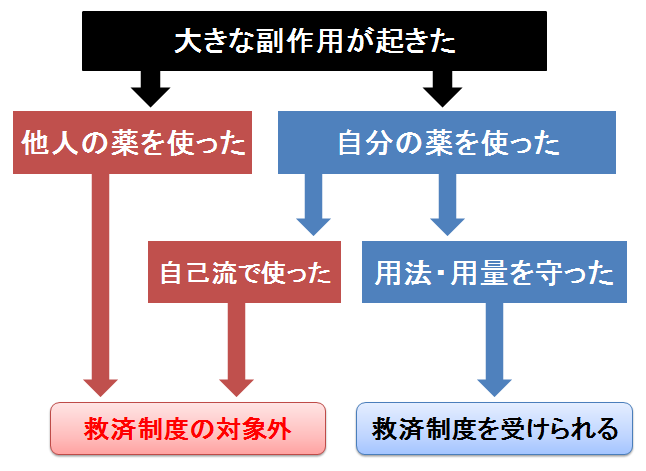 大きな副作用が起きた

他人の薬を使った

自分の薬を使った

自己流で使った

用法・用量を守った

救済制度の対象外

救済制度を受けられる